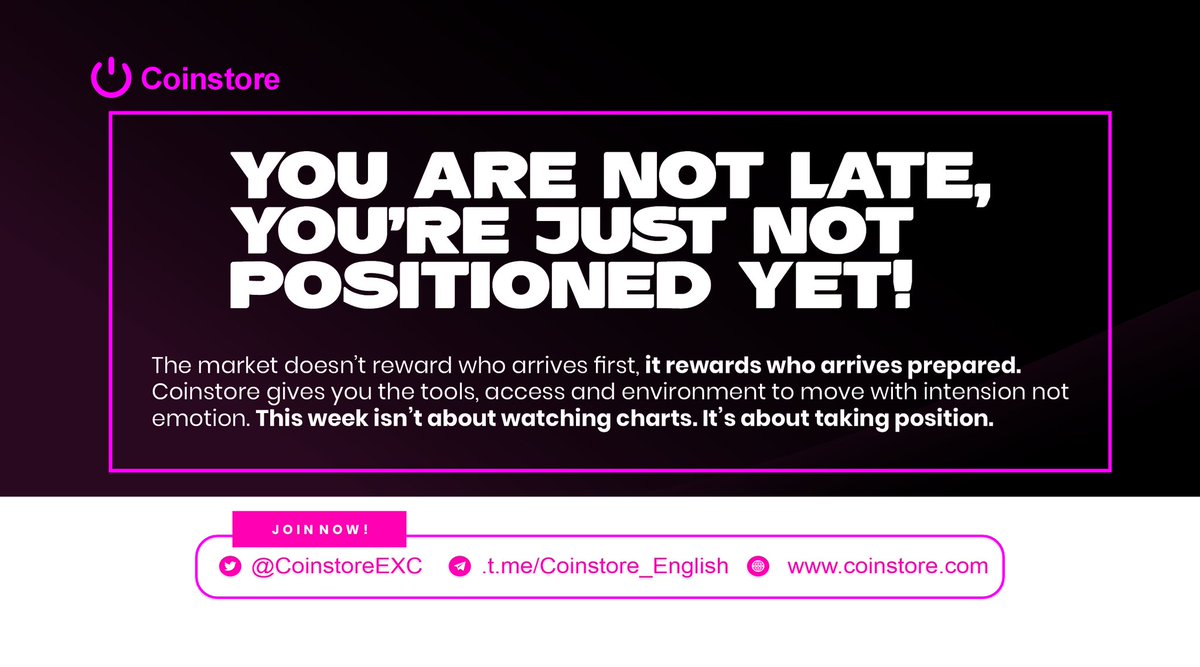 Coinstore

YOU ARE NOT LATE, YOU'RE JUST NOT POSITIONED YET!

The market doesn't reward who arrives first, it rewards who arrives prepared. Coinstore gives you the tools, access and environment to move with intension not emotion. This week isn't about watching charts. It's about taking position.

JOIN NOW!

@CoinstoreEXC .t.me/Coinstore_English www.coinstore.com